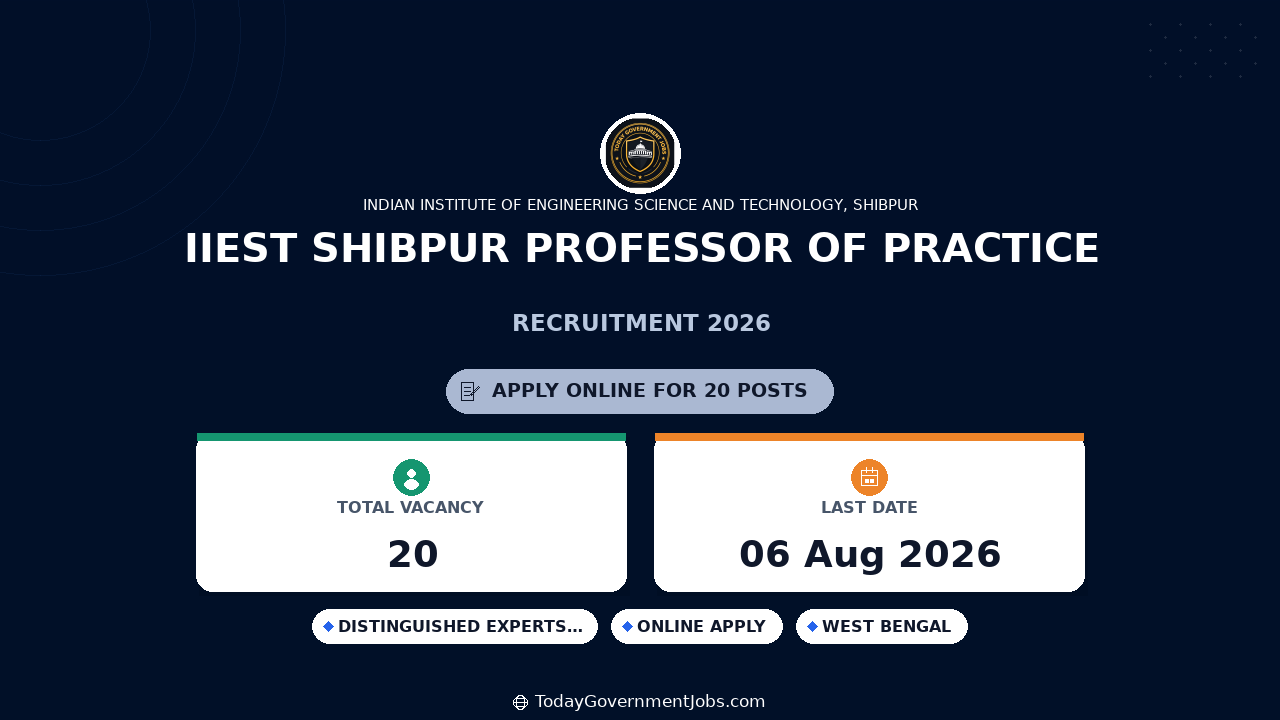 TODAY GOVERNMENT JOBS

INDIAN INSTITUTE OF ENGINEERING SCIENCE AND TECHNOLOGY, SHIBPUR

IIEST SHIBPUR PROFESSOR OF PRACTICE

RECRUITMENT 2026

APPLY ONLINE FOR 20 POSTS

TOTAL VACANCY

20

LAST DATE

06 Aug 2026

DISTINGUISHED EXPERTS...

ONLINE APPLY

WEST BENGAL

TodayGovernmentJobs.com